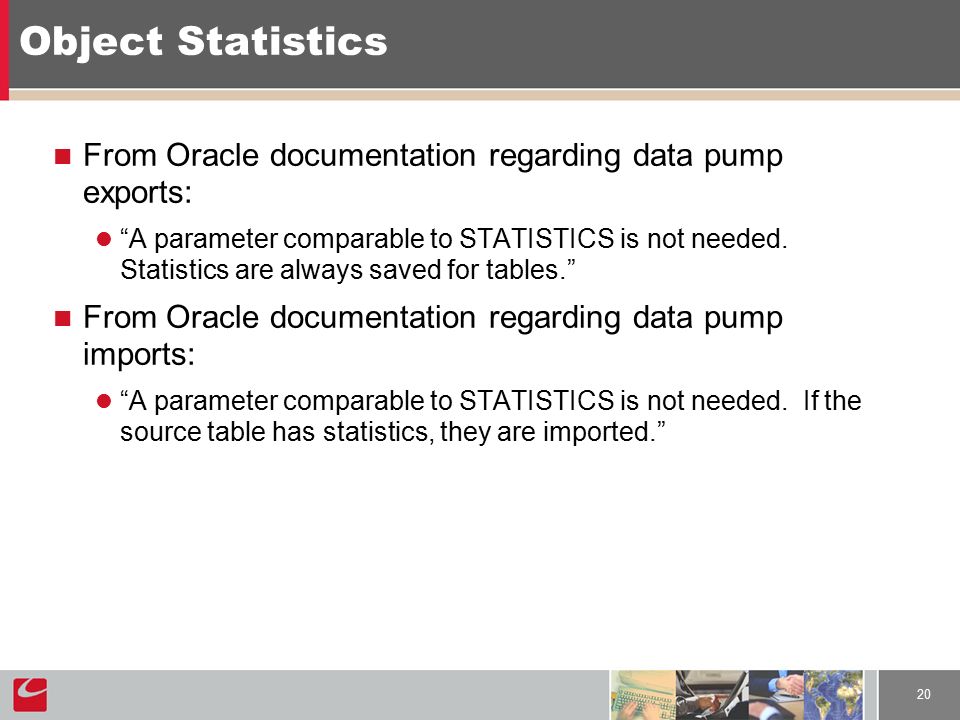 Object Statistics

From Oracle documentation regarding data pump exports:

“A parameter comparable to STATISTICS is not needed. Statistics are always saved for tables.”

From Oracle documentation regarding data pump imports:

“A parameter comparable to STATISTICS is not needed. If the source table has statistics, they are imported.”

20